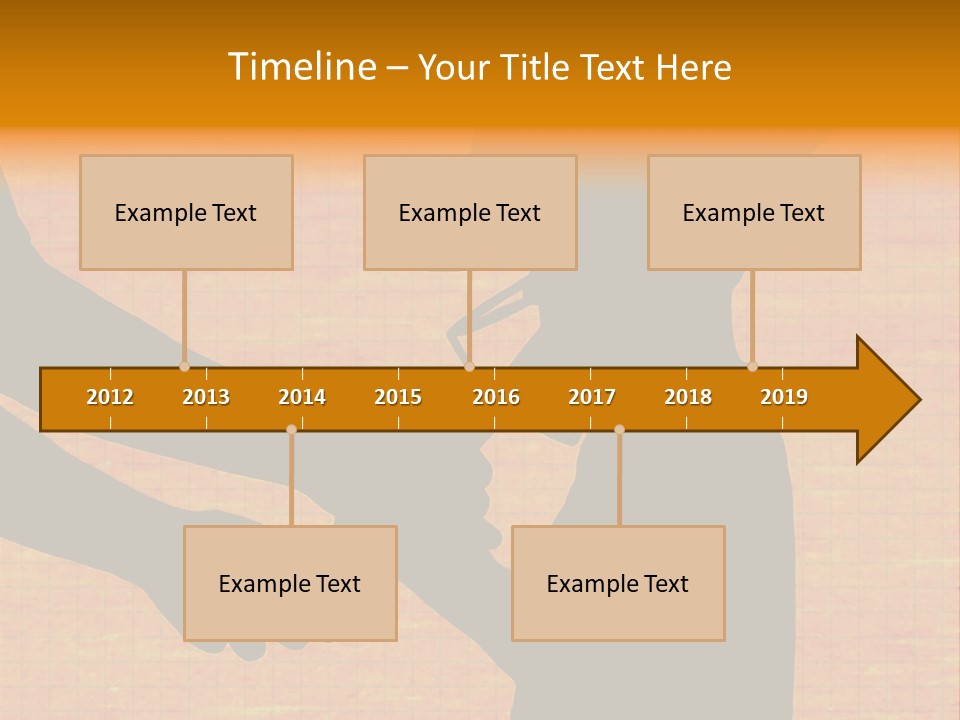 Timeline – Your Title Text Here

Example Text

Example Text

Example Text

2012 2013 2014 2015 2016 2017 2018 2019

Example Text

Example Text